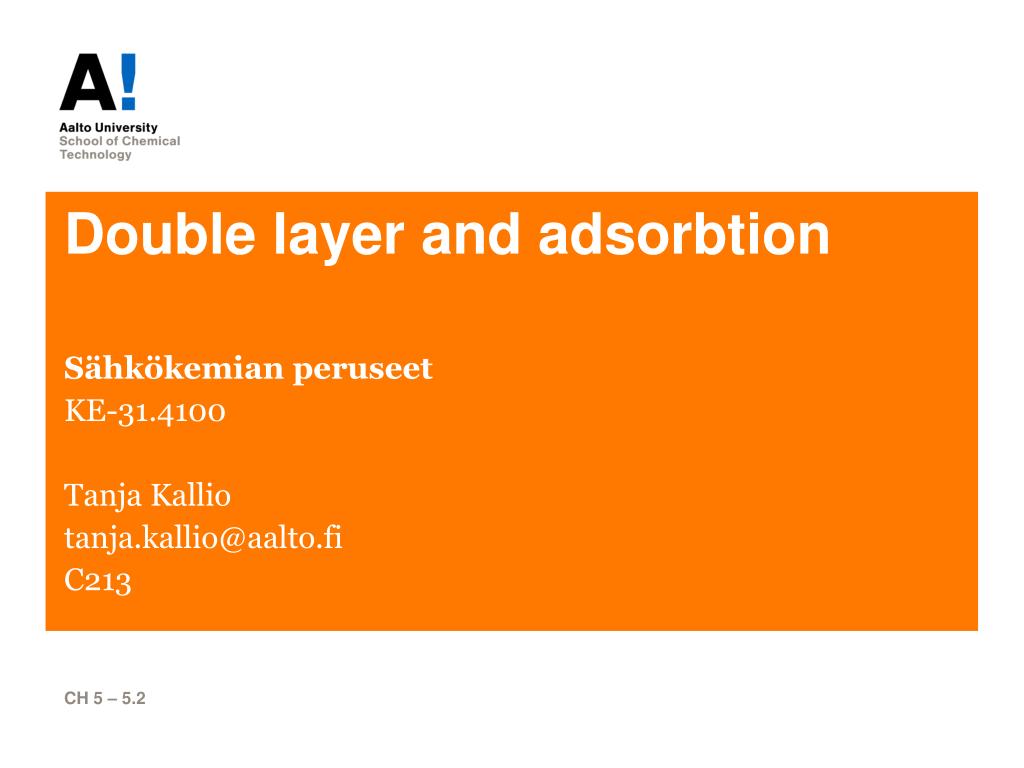 A!
Aalto University
School of Chemical Technology

Double layer and adsorbtion

Sähkökemian peruseet
KE-31.4100

Tanja Kallio
tanja.kallio@aalto.fi
C213

CH 5 – 5.2